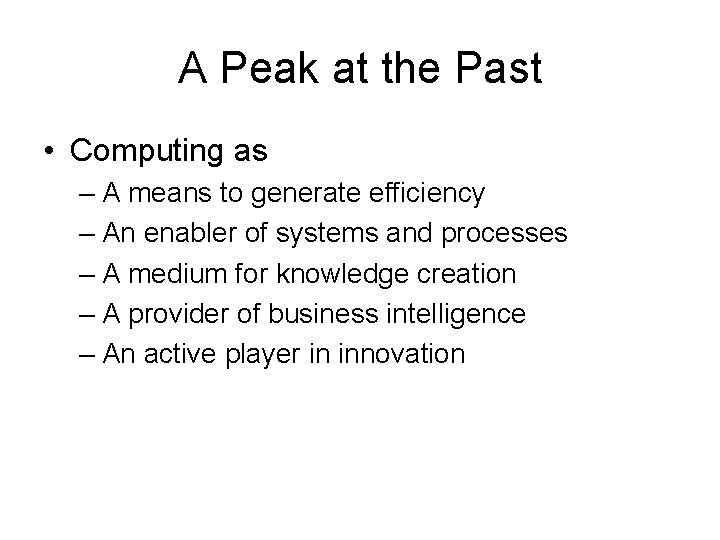 A Peak at the Past

• Computing as
– A means to generate efficiency
– An enabler of systems and processes
– A medium for knowledge creation
– A provider of business intelligence
– An active player in innovation